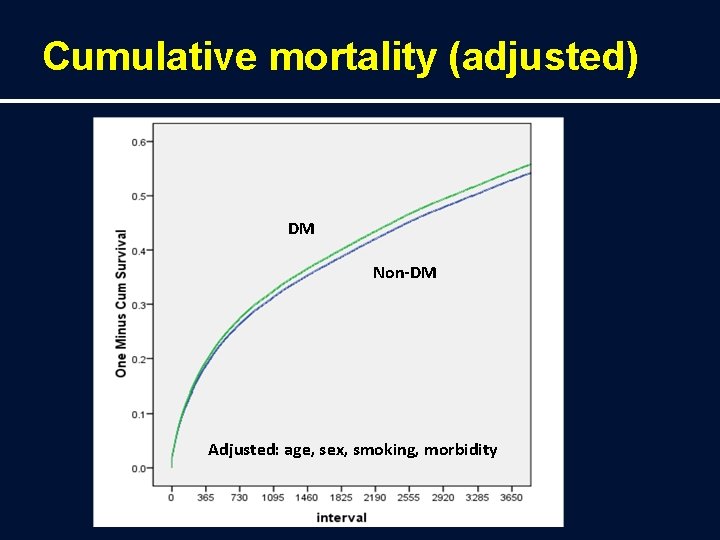 Cumulative mortality (adjusted)

One Minus Cum Survival

0.6
0.5
0.4
0.3
0.2
0.1
0.0

DM

Non-DM

Adjusted: age, sex, smoking, morbidity

0 365 730 1095 1460 1825 2190 2555 2920 3285 3650

interval